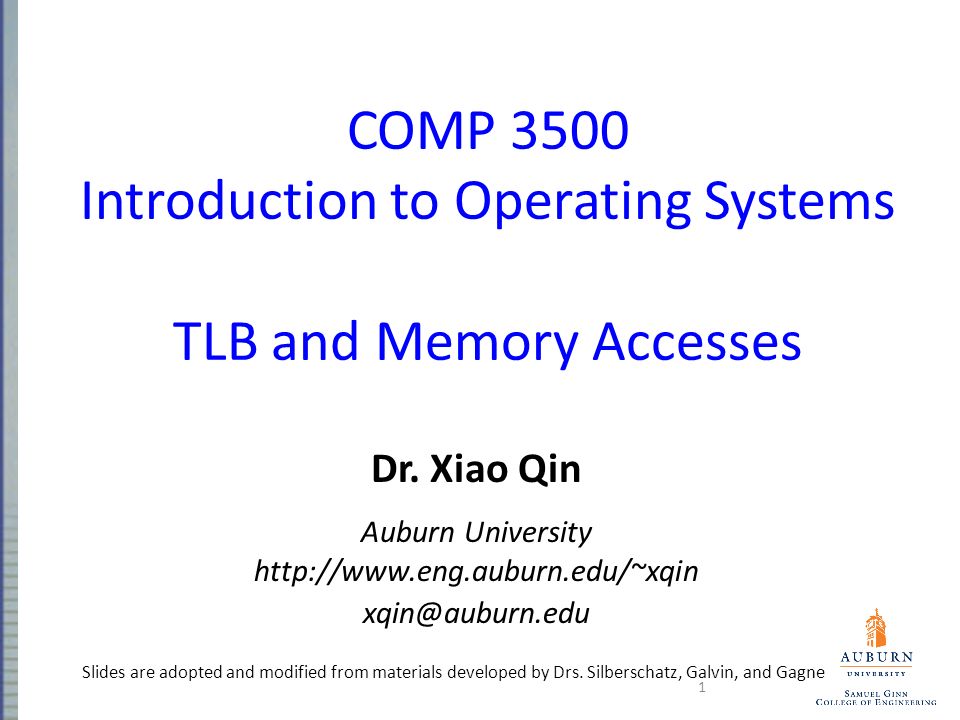 COMP 3500
Introduction to Operating Systems

TLB and Memory Accesses

Dr. Xiao Qin

Auburn University
http://www.eng.auburn.edu/~xqin
xqin@auburn.edu

Slides are adopted and modified from materials developed by Drs. Silberschatz, Galvin, and Gagne

1

AUBURN
UNIVERSITY
SAMUEL GINN
COLLEGE OF ENGINEERING